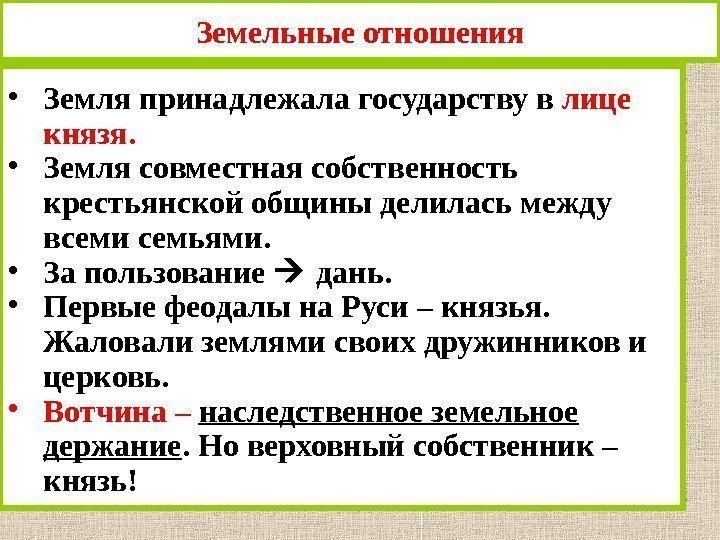 Земельные отношения

• Земля принадлежала государству в лице князя.
• Земля совместная собственность крестьянской общины делилась между всеми семьями.
• За пользование → дань.
• Первые феодалы на Руси – князья. Жаловали землями своих дружинников и церковь.
• Вотчина – наследственное земельное держание. Но верховный собственник – князь!